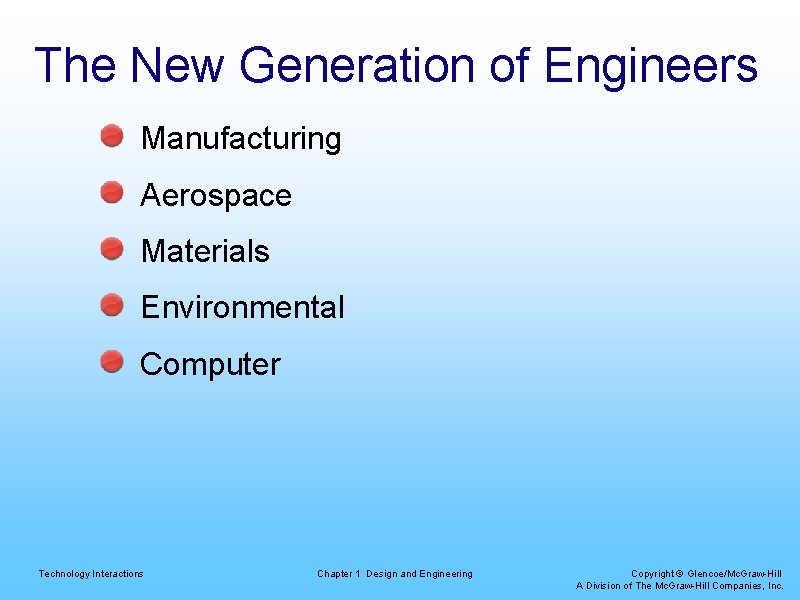 The New Generation of Engineers

Manufacturing

Aerospace

Materials

Environmental

Computer

Technology Interactions

Chapter 1 Design and Engineering

Copyright © Glencoe/McGraw-Hill
A Division of The McGraw-Hill Companies, Inc.